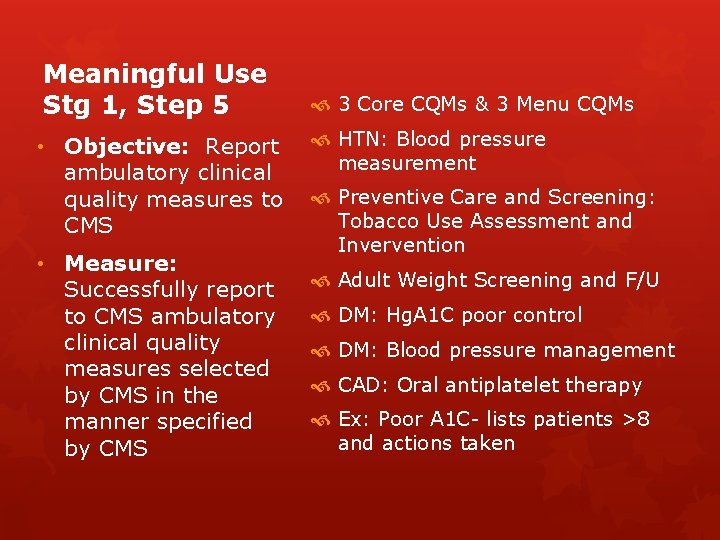 Meaningful Use Stg 1, Step 5

• **Objective:** Report ambulatory clinical quality measures to CMS

• **Measure:** Successfully report to CMS ambulatory clinical quality measures selected by CMS in the manner specified by CMS

3 Core CQMs & 3 Menu CQMs

HTN: Blood pressure measurement

Preventive Care and Screening: Tobacco Use Assessment and Invervention

Adult Weight Screening and F/U

DM: HgA1C poor control

DM: Blood pressure management

CAD: Oral antiplatelet therapy

Ex: Poor A1C- lists patients >8 and actions taken